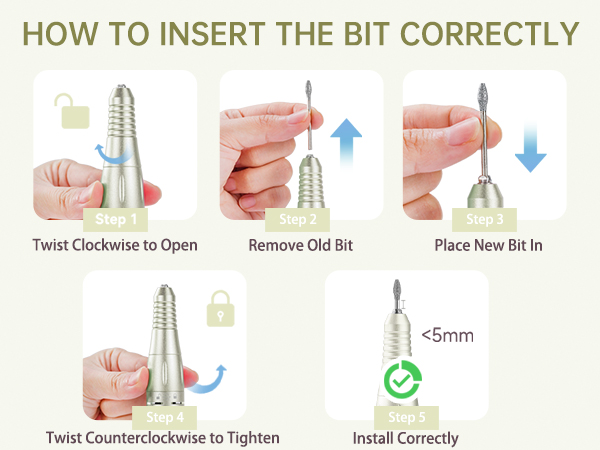 HOW TO INSERT THE BIT CORRECTLY

Step 1
Twist Clockwise to Open

Step 2
Remove Old Bit

Step 3
Place New Bit In

Step 4
Twist Counterclockwise to Tighten

<5mm
Step 5
Install Correctly